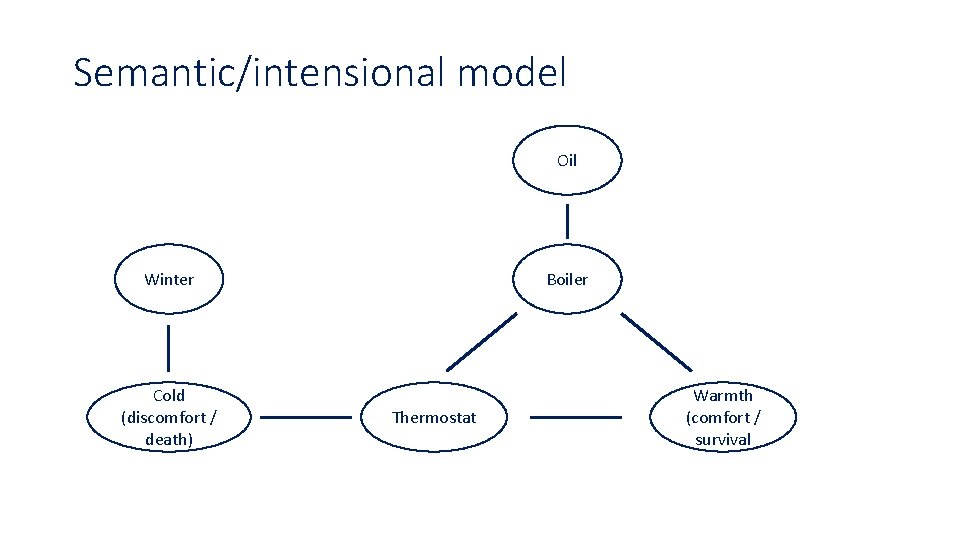 Semantic/intensional model

Oil

Winter

Boiler

Cold (discomfort / death)

Thermostat

Warmth (comfort / survival